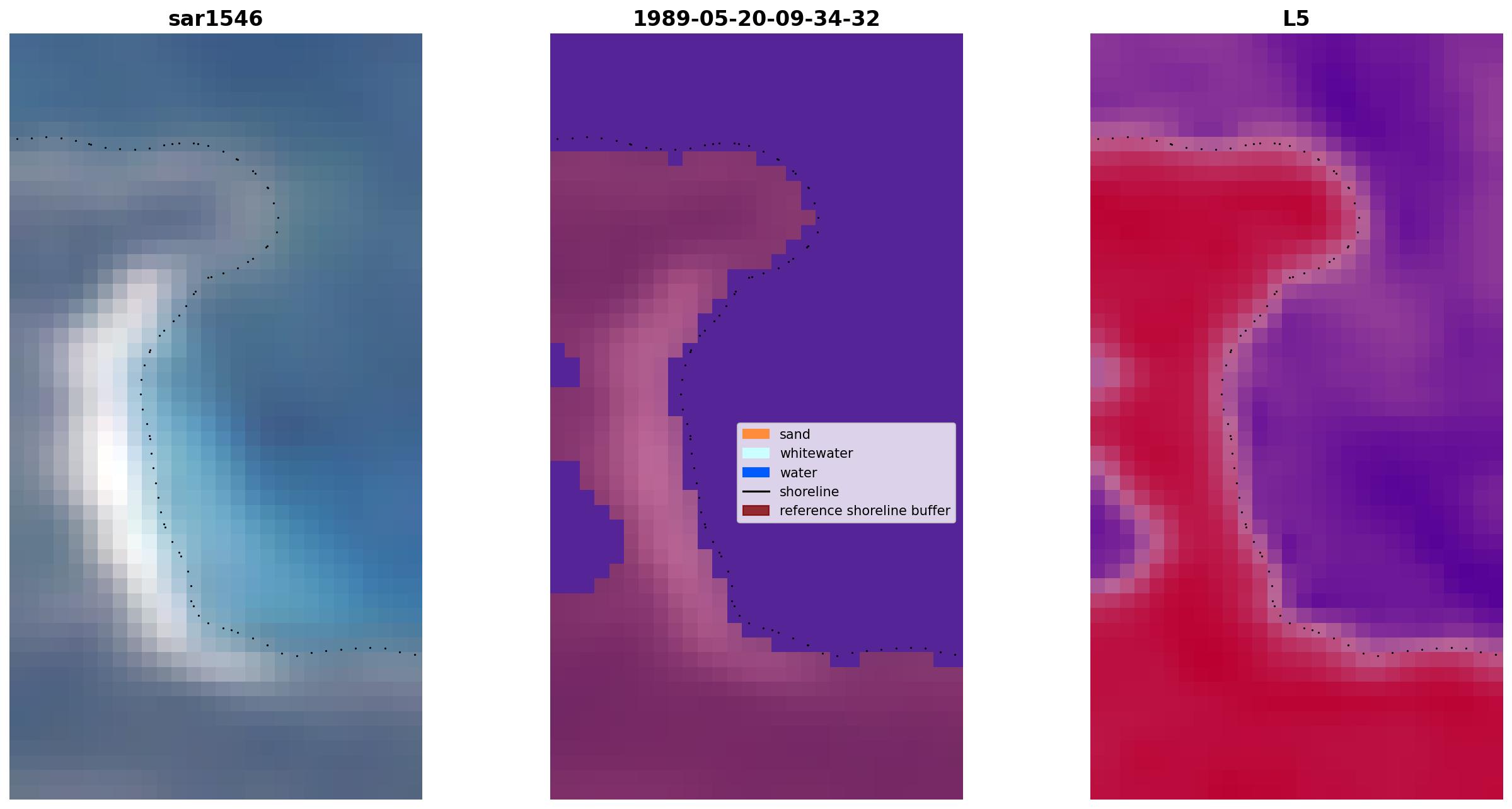 sar1546

1989-05-20-09-34-32

L5

sand
whitewater
water
shoreline
reference shoreline buffer